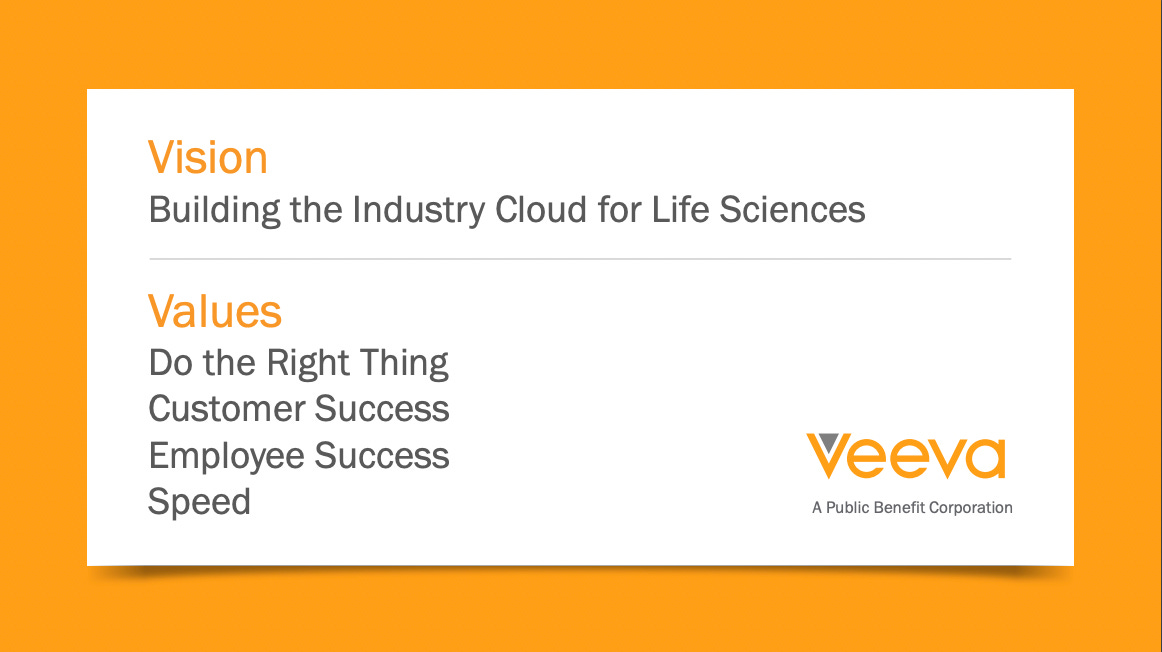 Vision
Building the Industry Cloud for Life Sciences

Values
Do the Right Thing
Customer Success
Employee Success
Speed

Veeva
A Public Benefit Corporation